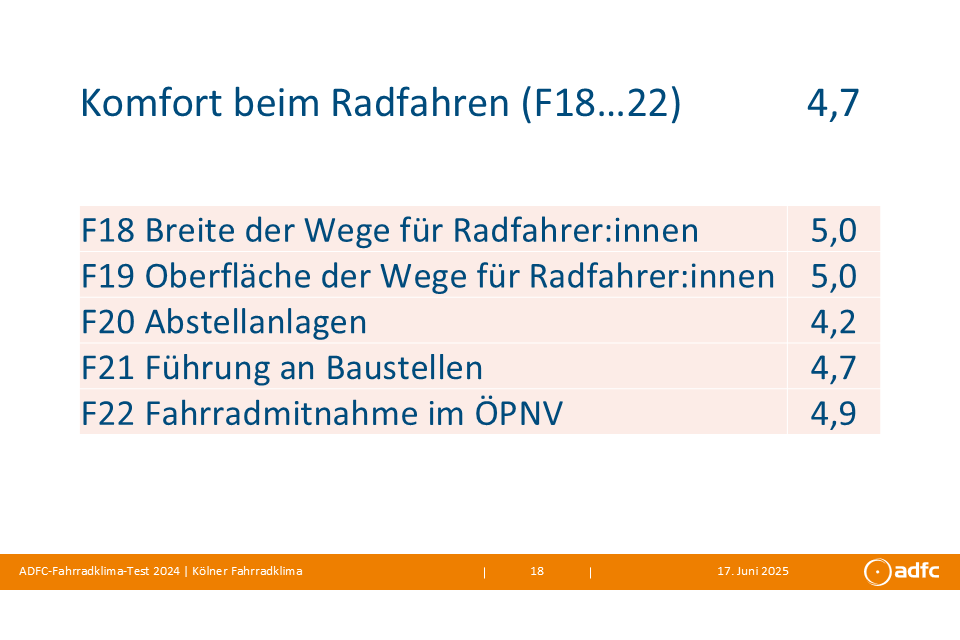 Komfort beim Radfahren (F18…22) 4,7

| | |
|---|---|
| F18 Breite der Wege für Radfahrer:innen | 5,0 |
| F19 Oberfläche der Wege für Radfahrer:innen | 5,0 |
| F20 Abstellanlagen | 4,2 |
| F21 Führung an Baustellen | 4,7 |
| F22 Fahrradmitnahme im ÖPNV | 4,9 |

ADFC-Fahrradklima-Test 2024 | Kölner Fahrradklima | 18 | 17. Juni 2025 adfc